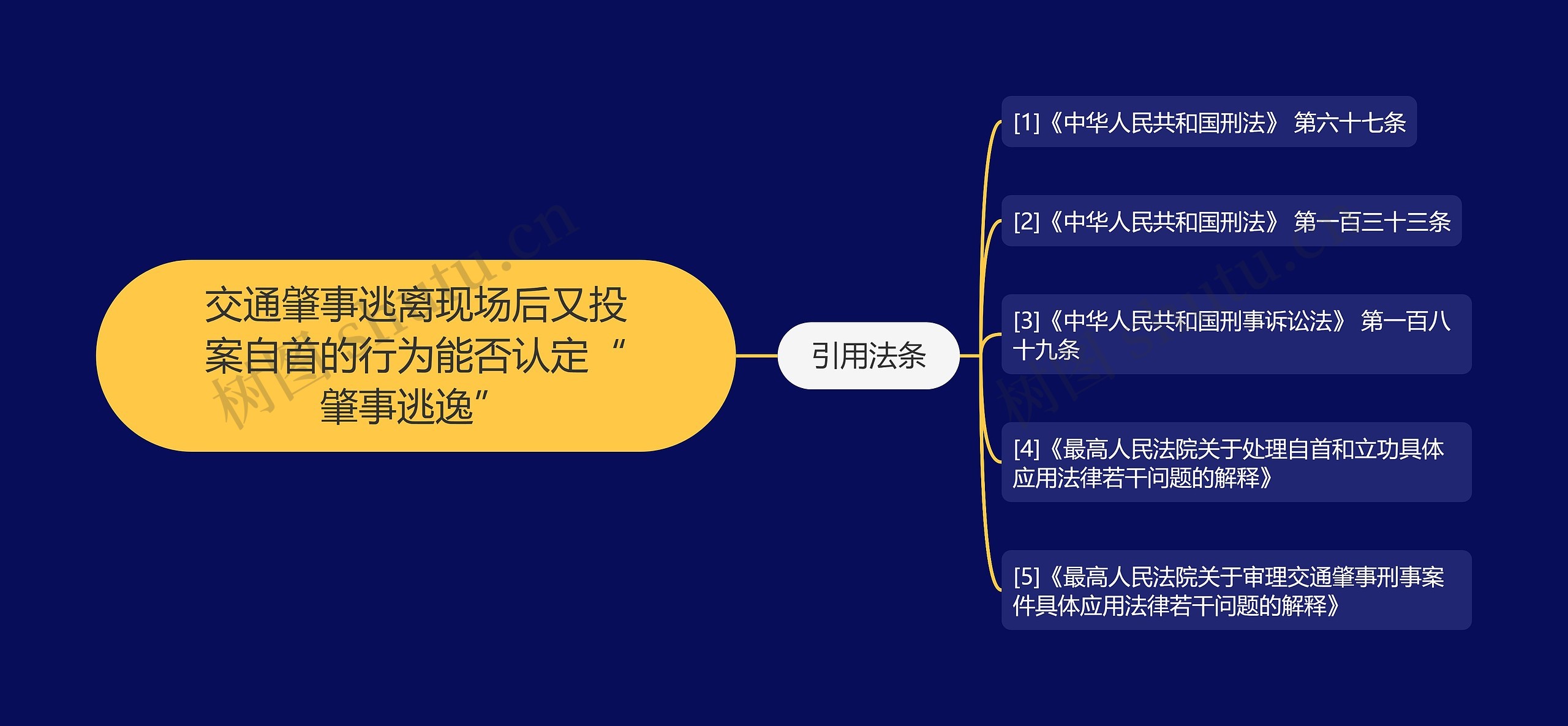 交通肇事逃离现场后又投案自首的行为能否认定“肇事逃逸”

引用法条

[1]《中华人民共和国刑法》 第六十七条

[2]《中华人民共和国刑法》 第一百三十三条

[3]《中华人民共和国刑事诉讼法》 第一百八十九条

[4]《最高人民法院关于处理自首和立功具体应用法律若干问题的解释》

[5]《最高人民法院关于审理交通肇事刑事案件具体应用法律若干问题的解释》

树图 shutu.cn

树图 shutu.cn